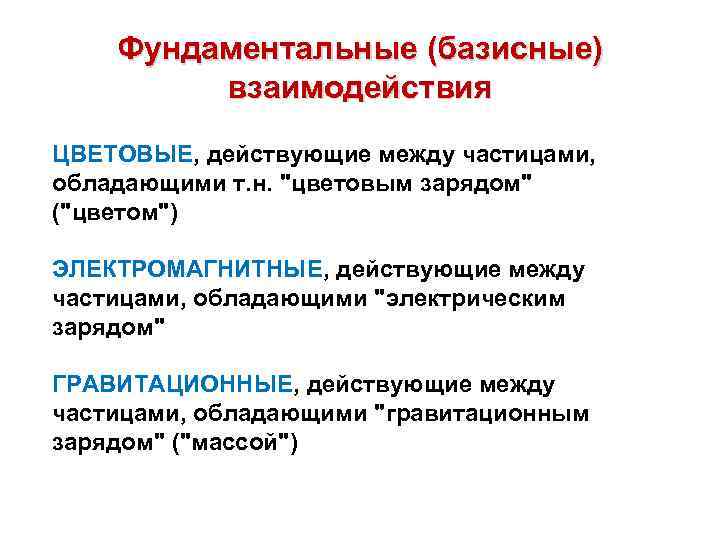 Фундаментальные (базисные) взаимодействия

ЦВЕТОВЫЕ, действующие между частицами, обладающими т.н. "цветовым зарядом" ("цветом")

ЭЛЕКТРОМАГНИТНЫЕ, действующие между частицами, обладающими "электрическим зарядом"

ГРАВИТАЦИОННЫЕ, действующие между частицами, обладающими "гравитационным зарядом" ("массой")